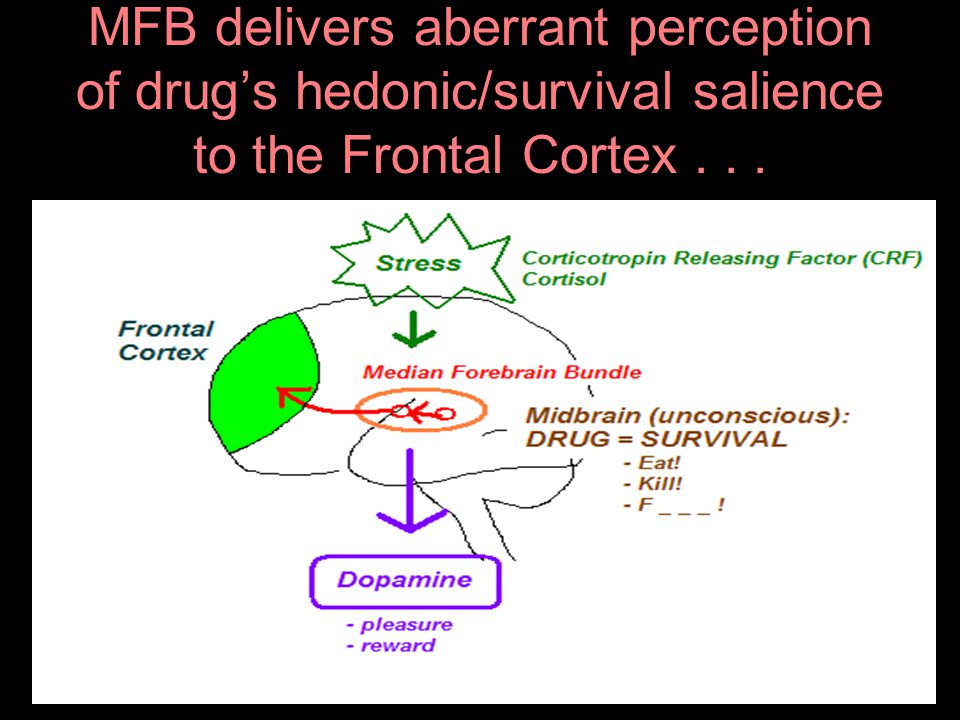 MFB delivers aberrant perception of drug's hedonic/survival salience to the Frontal Cortex . . .

Stress

Corticotropin Releasing Factor (CRF)
Cortisol

Frontal Cortex

Median Forebrain Bundle

Midbrain (unconscious):
DRUG = SURVIVAL
- Eat!
- Kill!
- F _ _ _ !

Dopamine
- pleasure
- reward